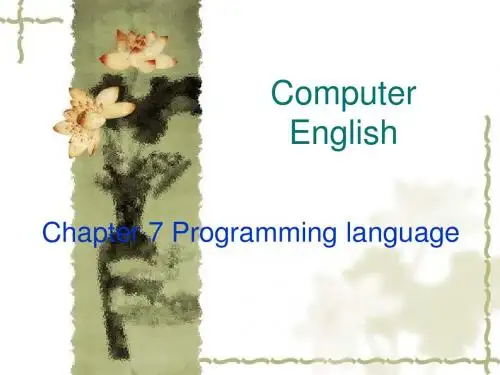 Computer English

Chapter 7 Programming language